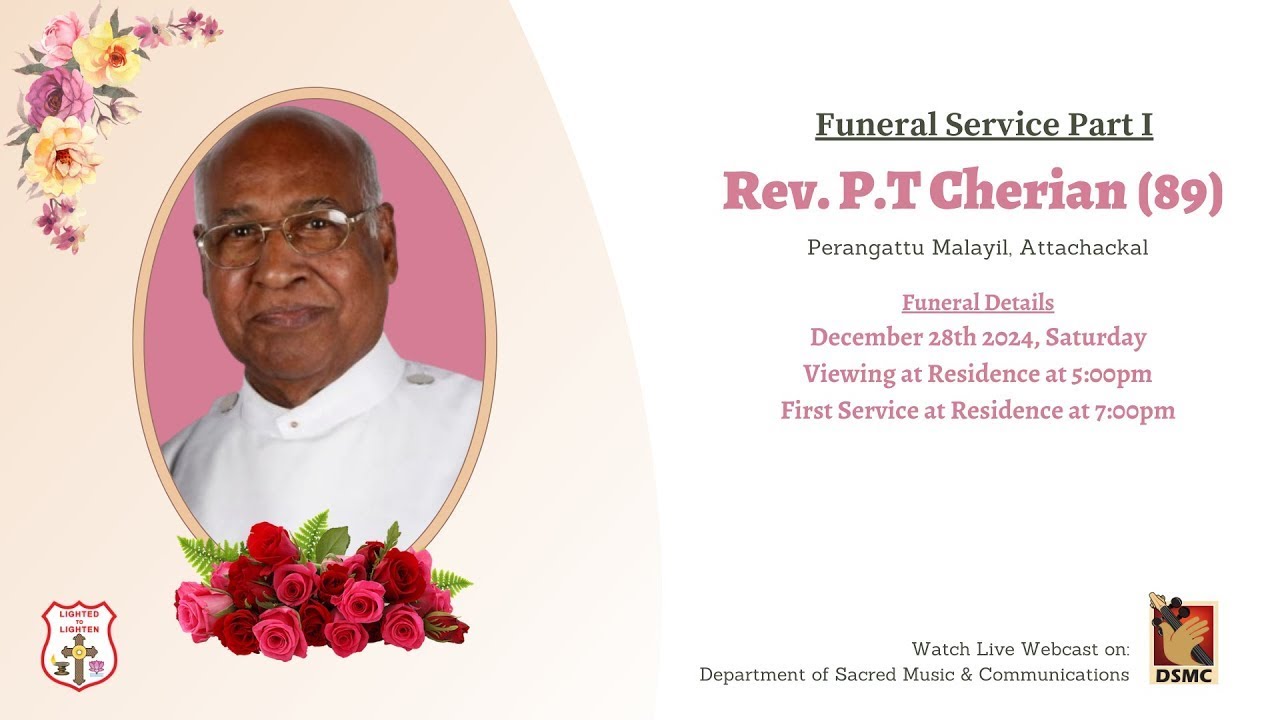 Funeral Service Part I

Rev. P.T Cherian (89)

Perangattu Malayil, Attachackal

Funeral Details

December 28th 2024, Saturday

Viewing at Residence at 5:00pm

First Service at Residence at 7:00pm

LIGHTED TO LIGHTEN

Watch Live Webcast on:
Department of Sacred Music & Communications

DSMC